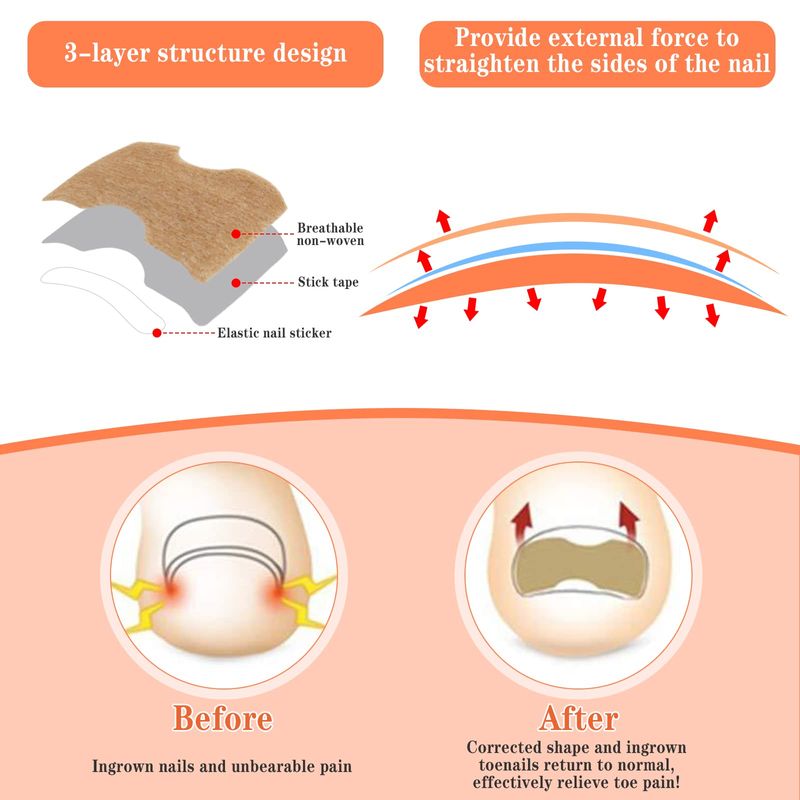 3-layer structure design

Provide external force to straighten the sides of the nail

Breathable non-woven

Stick tape

Elastic nail sticker

Before

Ingrown nails and unbearable pain

After

Corrected shape and ingrown toenails return to normal, effectively relieve toe pain!